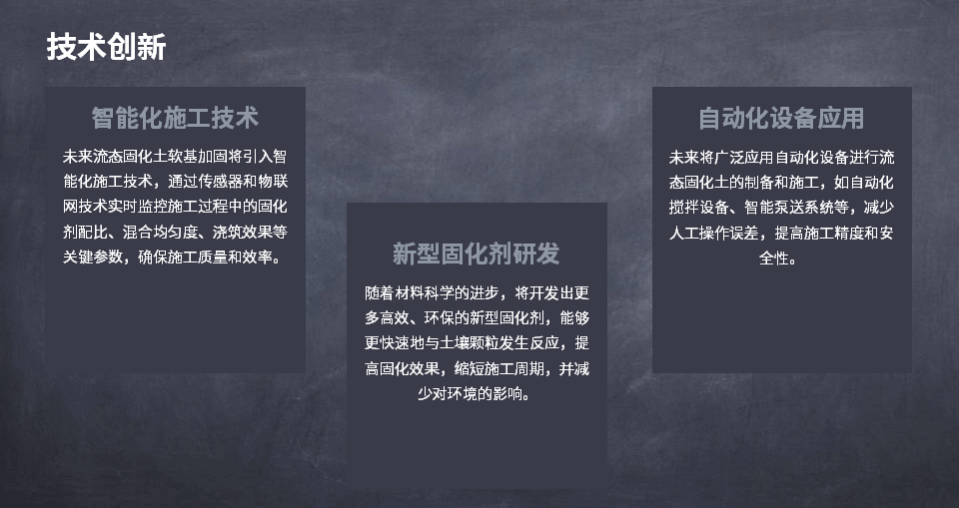 技术创新

智能化施工技术

未来流态固化土软基加固将引入智能化施工技术，通过传感器和物联网技术实时监控施工过程中的固化剂配比、混合均匀度、浇筑效果等关键参数，确保施工质量和效率。

新型固化剂研发

随着材料科学的进步，将开发出更多高效、环保的新型固化剂，能够更快速地与土壤颗粒发生反应，提高固化效果，缩短施工周期，并减少对环境的影响。

自动化设备应用

未来将广泛应用自动化设备进行流态固化土的制备和施工，如自动化搅拌设备、智能泵送系统等，减少人工操作误差，提高施工精度和安全性。